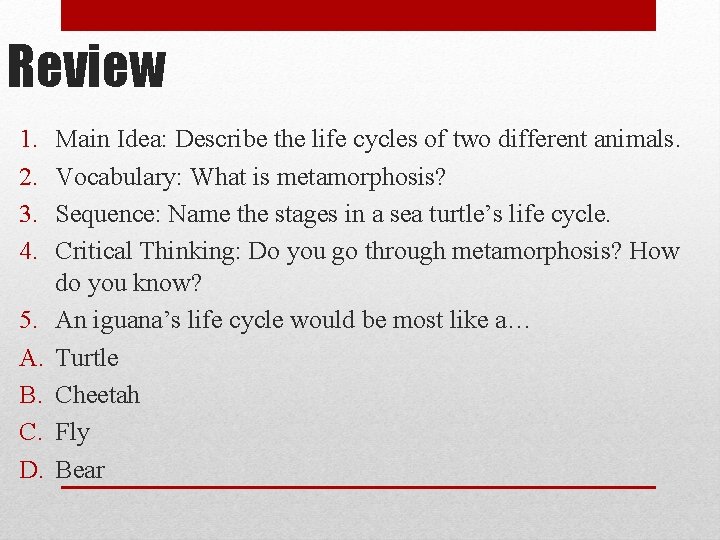 Review

1. Main Idea: Describe the life cycles of two different animals.
2. Vocabulary: What is metamorphosis?
3. Sequence: Name the stages in a sea turtle’s life cycle.
4. Critical Thinking: Do you go through metamorphosis? How do you know?
5. An iguana’s life cycle would be most like a…
A. Turtle
B. Cheetah
C. Fly
D. Bear